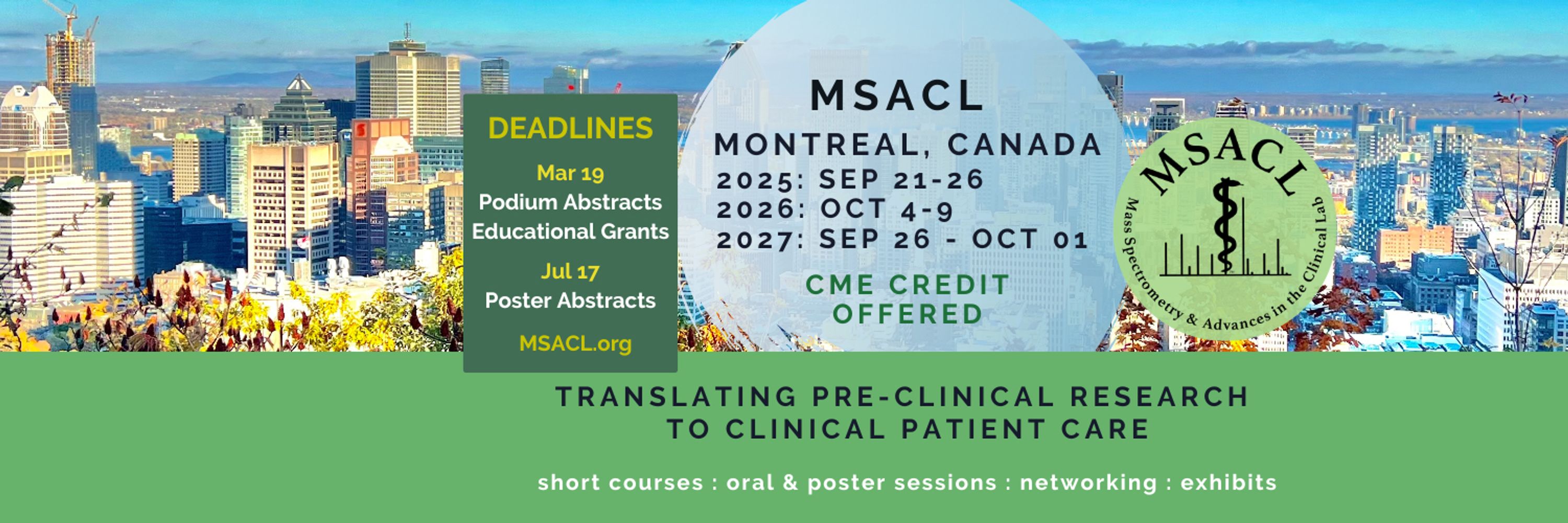 DEADLINES

Mar 19
Podium Abstracts
Educational Grants

Jul 17
Poster Abstracts

MSACL.org

MSACL

MONTREAL, CANADA
2025: SEP 21-26
2026: OCT 4-9
2027: SEP 26 - OCT 01

CME CREDIT OFFERED

MSACL
Mass Spectrometry & Advances in the Clinical Lab

TRANSLATING PRE-CLINICAL RESEARCH
TO CLINICAL PATIENT CARE

short courses : oral & poster sessions : networking : exhibits